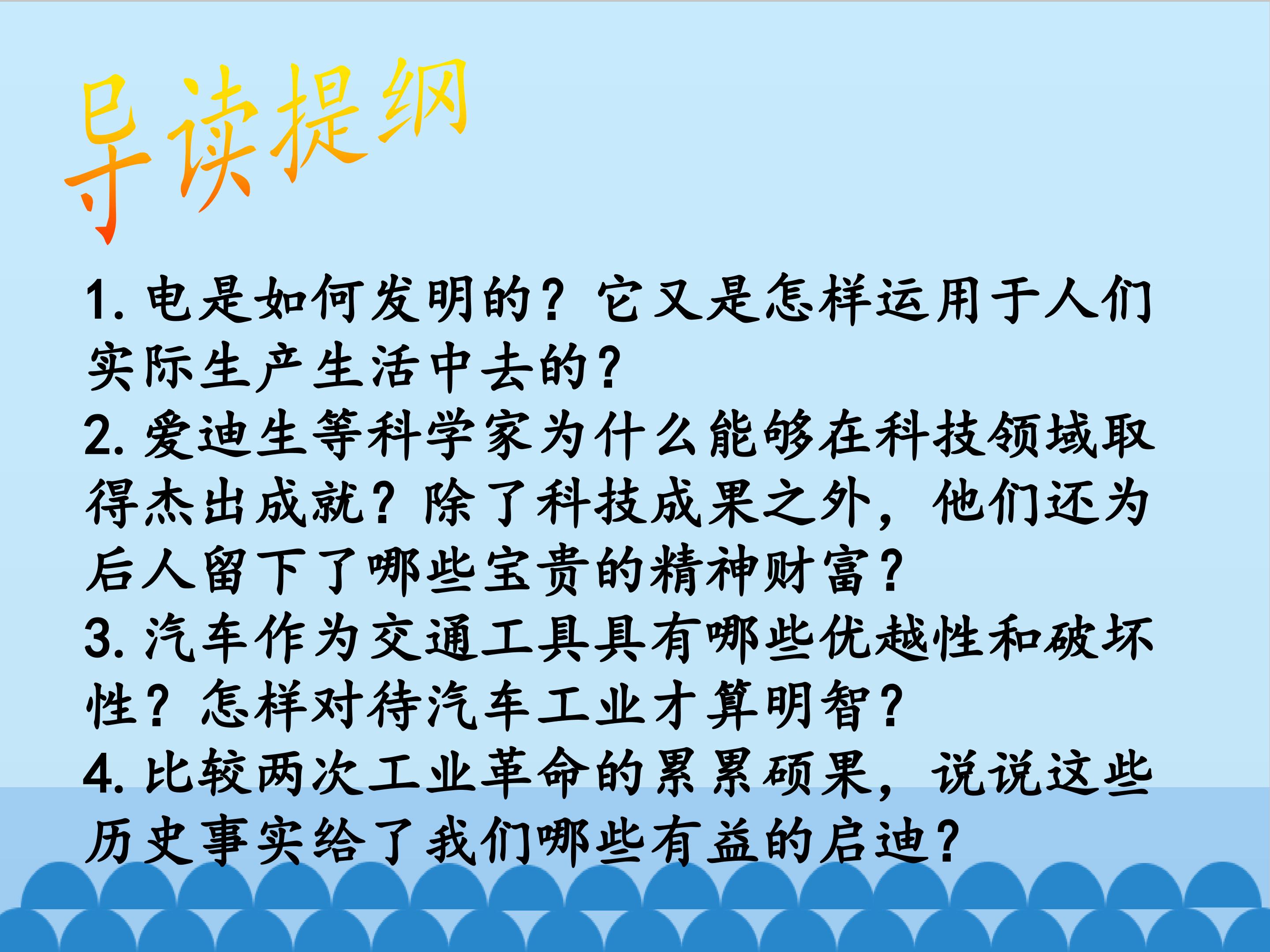 导读提纲

1.电是如何发明的？它又是怎样运用于人们实际生产生活中去的？

2.爱迪生等科学家为什么能够在科技领域取得杰出成就？除了科技成果之外，他们还为后人留下了哪些宝贵的精神财富？

3.汽车作为交通工具具有哪些优越性和破坏性？怎样对待汽车工业才算明智？

4.比较两次工业革命的累累硕果，说说这些历史事实给了我们哪些有益的启迪？